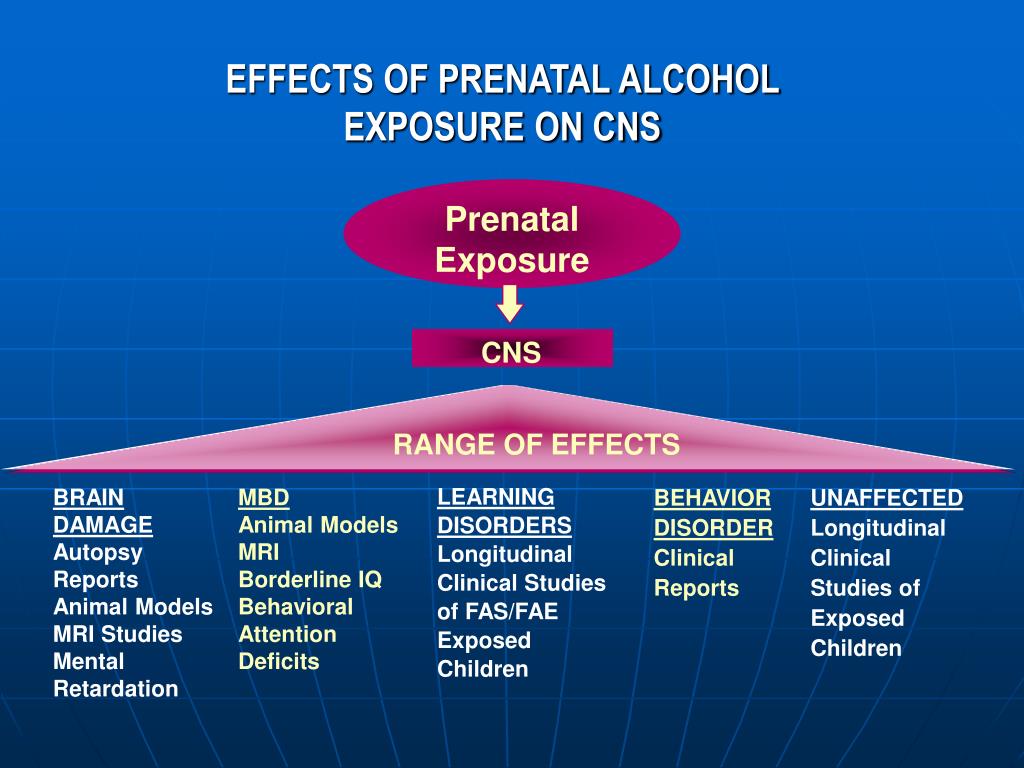 EFFECTS OF PRENATAL ALCOHOL EXPOSURE ON CNS

Prenatal Exposure

CNS

RANGE OF EFFECTS

BRAIN DAMAGE
Autopsy Reports
Animal Models
MRI Studies
Mental Retardation

MBD
Animal Models
MRI
Borderline IQ
Behavioral
Attention Deficits

LEARNING DISORDERS
Longitudinal Clinical Studies of FAS/FAE Exposed Children

BEHAVIOR DISORDER
Clinical Reports

UNAFFECTED
Longitudinal Clinical Studies of Exposed Children